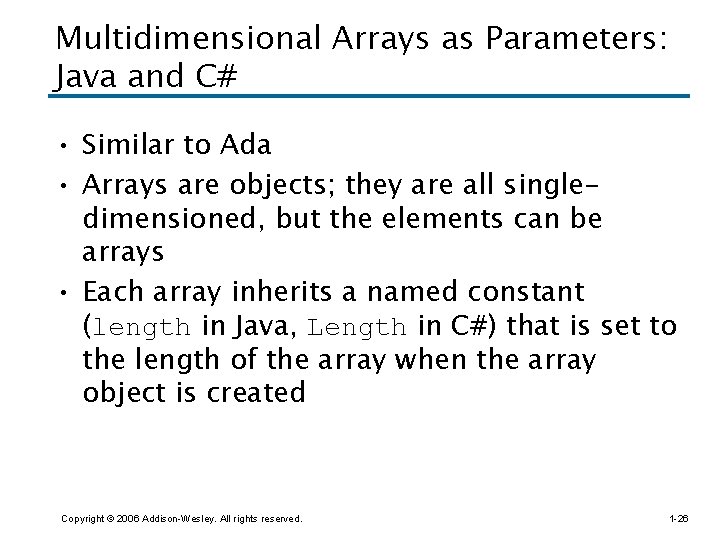 Multidimensional Arrays as Parameters: Java and C#

• Similar to Ada
• Arrays are objects; they are all single-dimensioned, but the elements can be arrays
• Each array inherits a named constant (length in Java, Length in C#) that is set to the length of the array when the array object is created

Copyright © 2006 Addison-Wesley. All rights reserved.

1-26